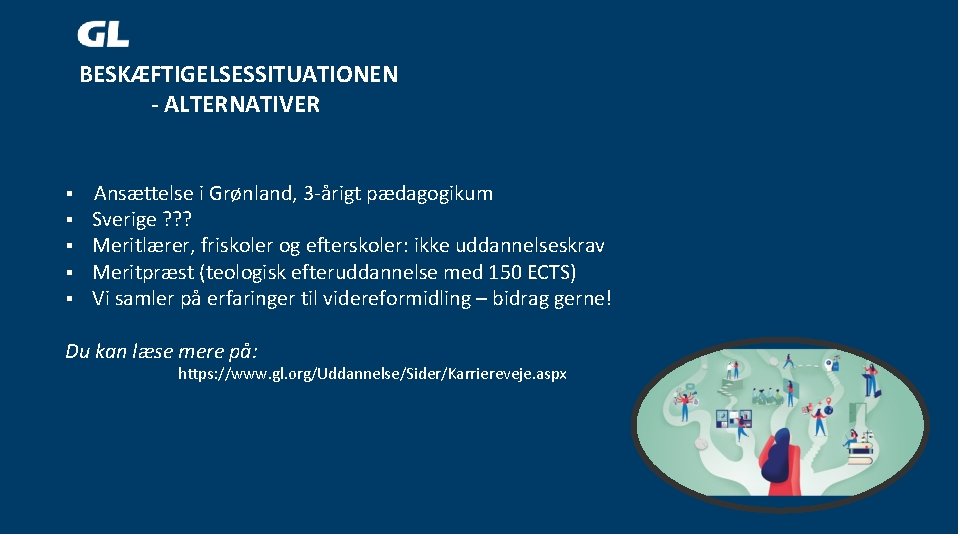 GL

BESKÆFTIGELSESSITUATIONEN
- ALTERNATIVER

▪ Ansættelse i Grønland, 3-årigt pædagogikum
▪ Sverige ???
▪ Meritlærer, friskoler og efterskoler: ikke uddannelseskrav
▪ Meritpræst (teologisk efteruddannelse med 150 ECTS)
▪ Vi samler på erfaringer til videreformidling – bidrag gerne!

Du kan læse mere på:
https://www.gl.org/Uddannelse/Sider/Karriereveje.aspx